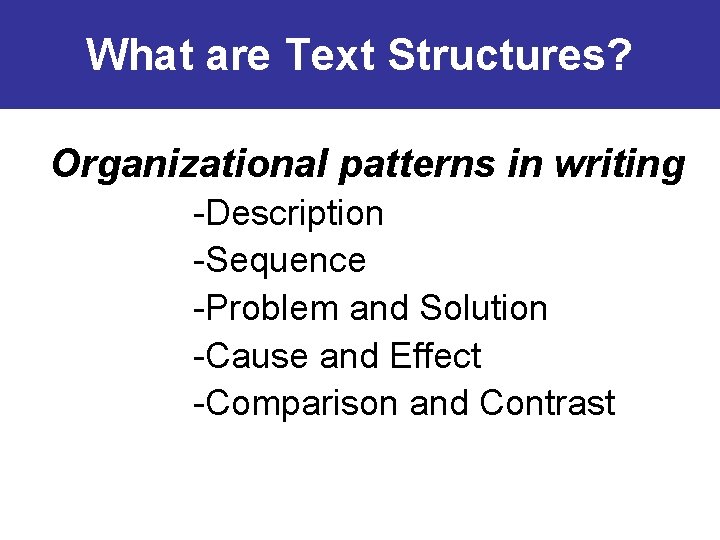 What are Text Structures?

Organizational patterns in writing

-Description
-Sequence
-Problem and Solution
-Cause and Effect
-Comparison and Contrast